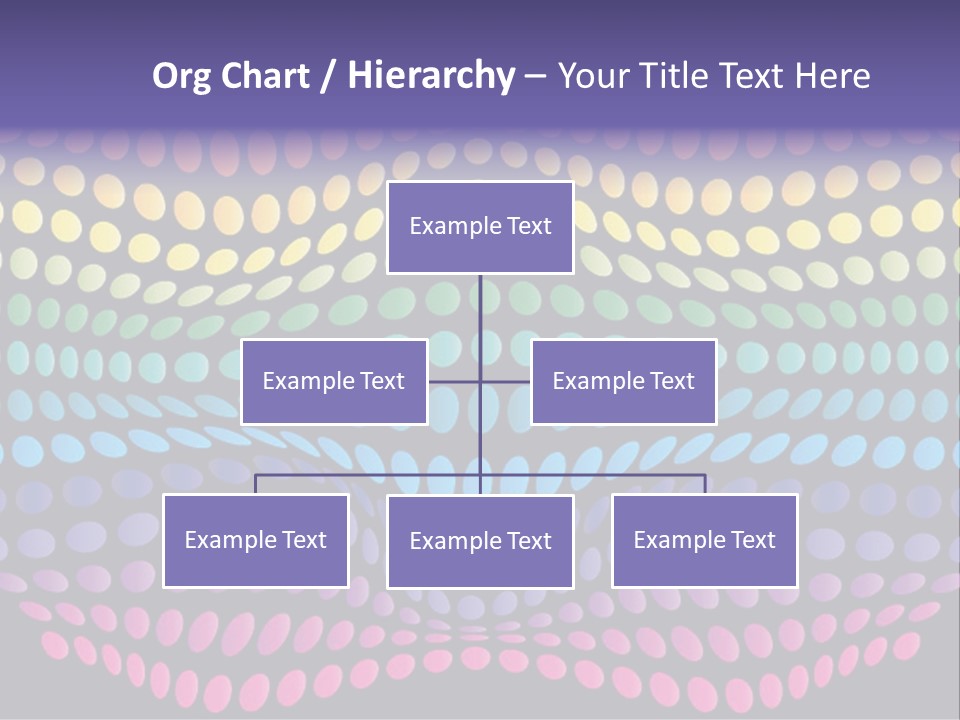 Org Chart / Hierarchy – Your Title Text Here

Example Text

Example Text

Example Text

Example Text

Example Text

Example Text